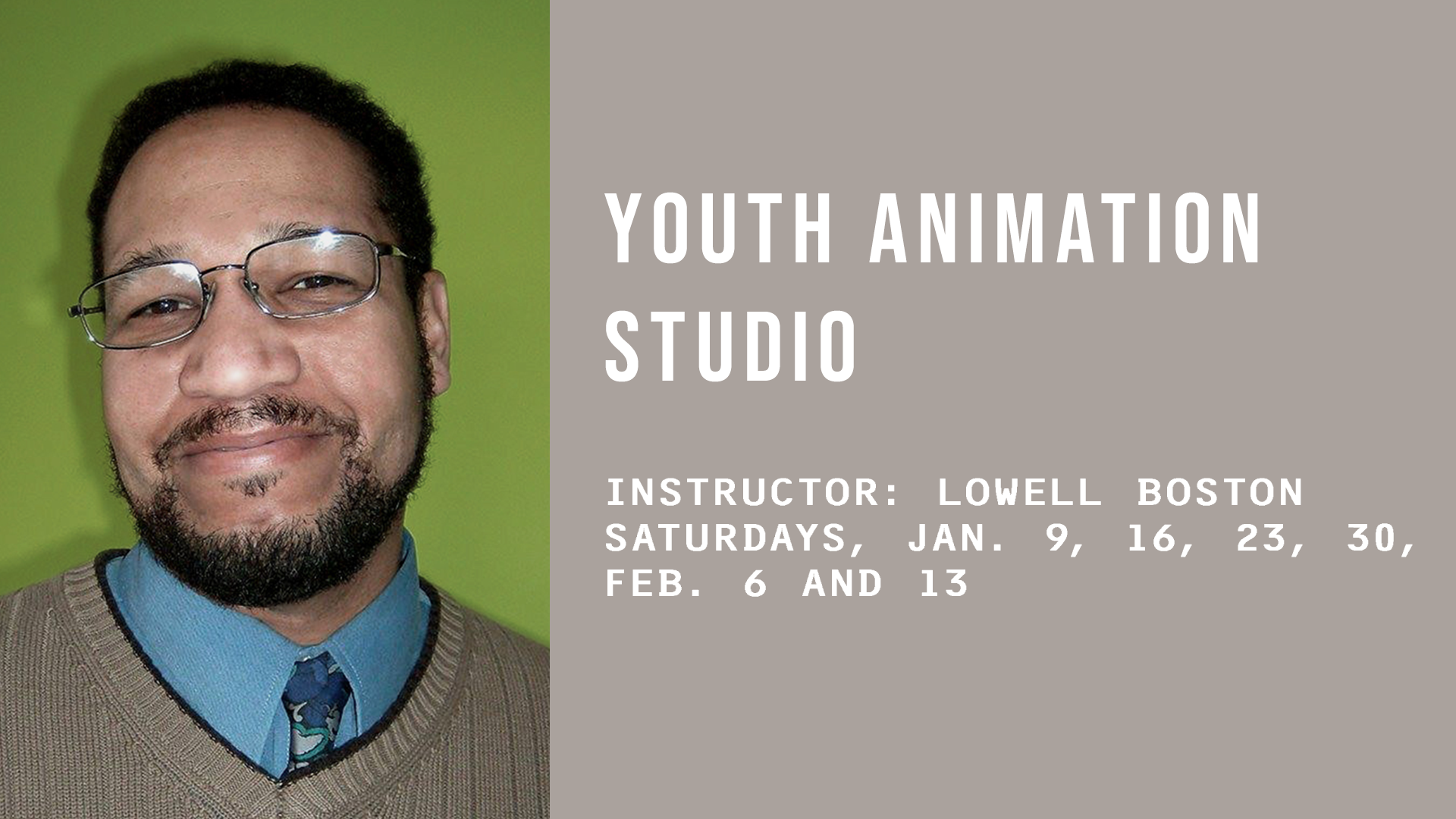 YOUTH ANIMATION STUDIO

INSTRUCTOR: LOWELL BOSTON
SATURDAYS, JAN. 9, 16, 23, 30, FEB. 6 AND 13